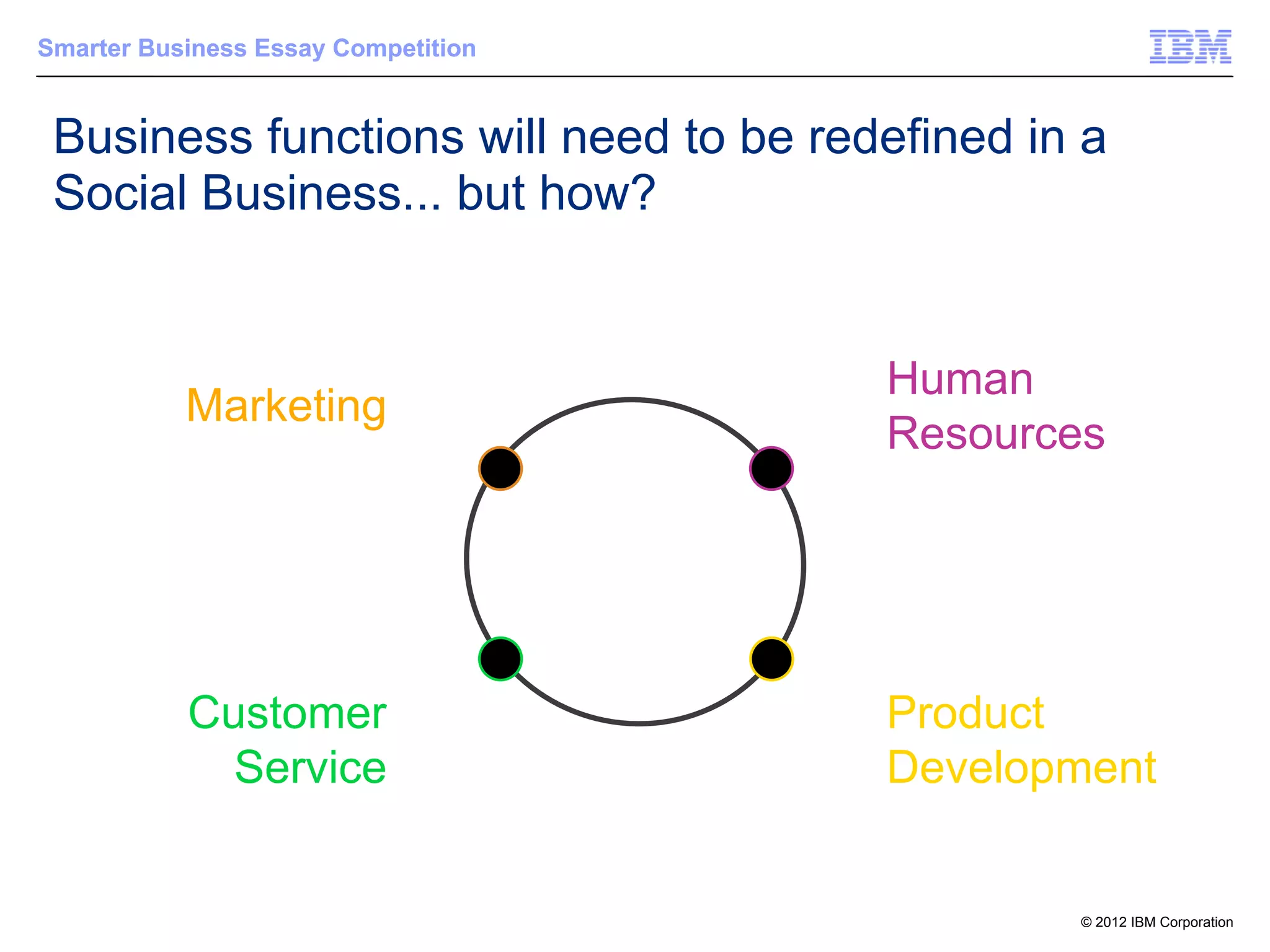 Smarter Business Essay Competition

IBM

Business functions will need to be redefined in a Social Business... but how?

Marketing

Human Resources

Customer Service

Product Development

© 2012 IBM Corporation